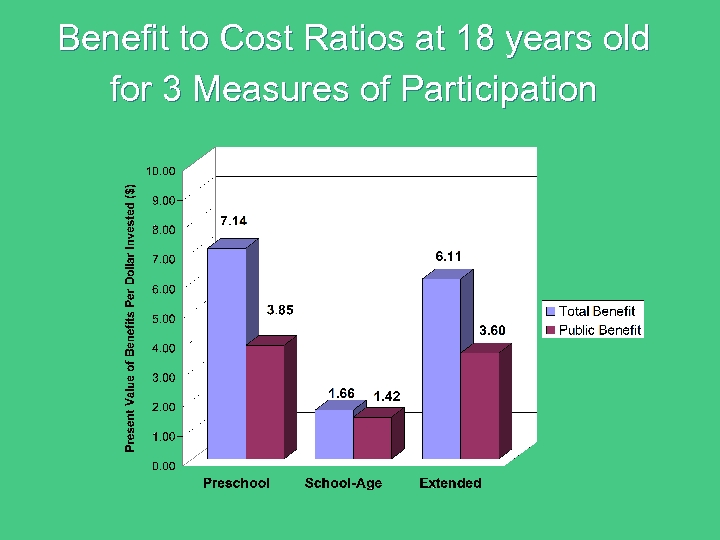 Benefit to Cost Ratios at 18 years old for 3 Measures of Participation

Present Value of Benefits Per Dollar Invested ($)

10.00
9.00
8.00
7.00
6.00
5.00
4.00
3.00
2.00
1.00
0.00

7.14
3.85
1.66
1.42
6.11
3.60

Preschool
School-Age
Extended

Total Benefit
Public Benefit